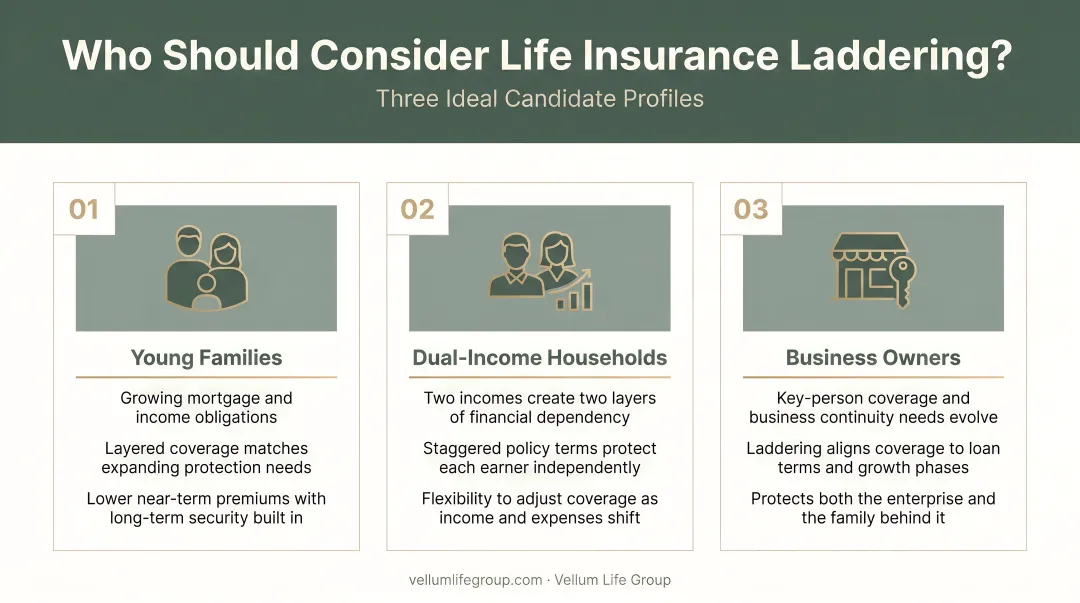 Who Should Consider Life Insurance Laddering?

Three Ideal Candidate Profiles

01

Young Families

Growing mortgage and income obligations

Layered coverage matches expanding protection needs

Lower near-term premiums with long-term security built in

02

Dual-Income Households

Two incomes create two layers of financial dependency

Staggered policy terms protect each earner independently

Flexibility to adjust coverage as income and expenses shift

03

Business Owners

Key-person coverage and business continuity needs evolve

Laddering aligns coverage to loan terms and growth phases

Protects both the enterprise and the family behind it

vellumlifegroup.com · Vellum Life Group